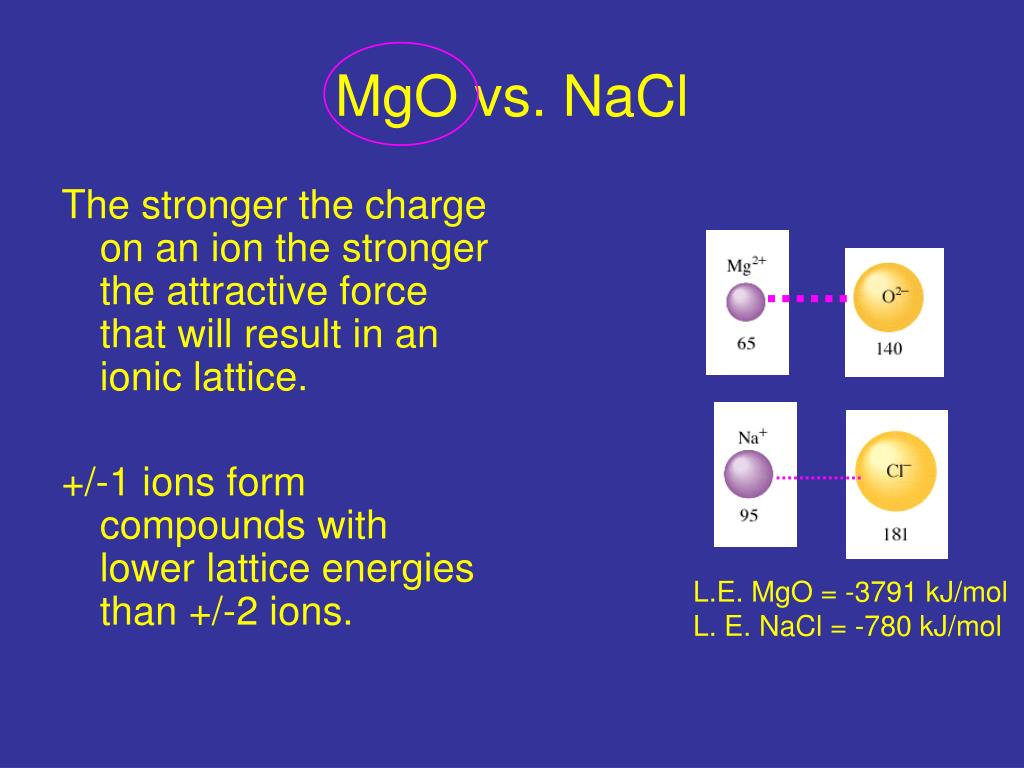 MgO vs. NaCl

The stronger the charge on an ion the stronger the attractive force that will result in an ionic lattice.

+/-1 ions form compounds with lower lattice energies than +/-2 ions.

$Mg^{2+}$
65

$O^{2-}$
140

$Na^{+}$
95

$Cl^{-}$
181

L.E. MgO = -3791 kJ/mol
L. E. NaCl = -780 kJ/mol